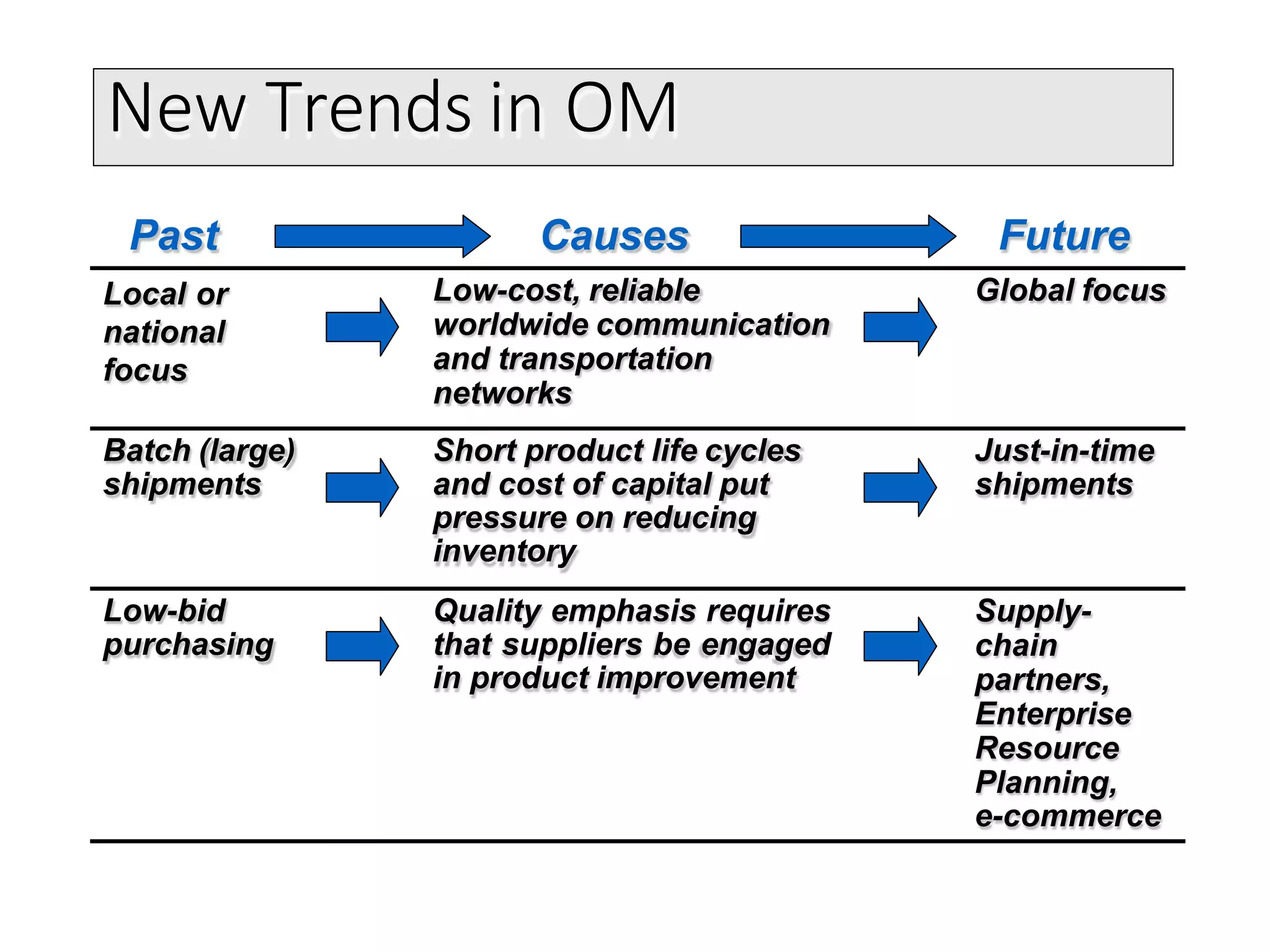 New Trends in OM

| Past | Causes | Future |
|---|---|---|
| Local or national focus | Low-cost, reliable worldwide communication and transportation networks | Global focus |
| Batch (large) shipments | Short product life cycles and cost of capital put pressure on reducing inventory | Just-in-time shipments |
| Low-bid purchasing | Quality emphasis requires that suppliers be engaged in product improvement | Supply-chain partners, Enterprise Resource Planning, e-commerce |